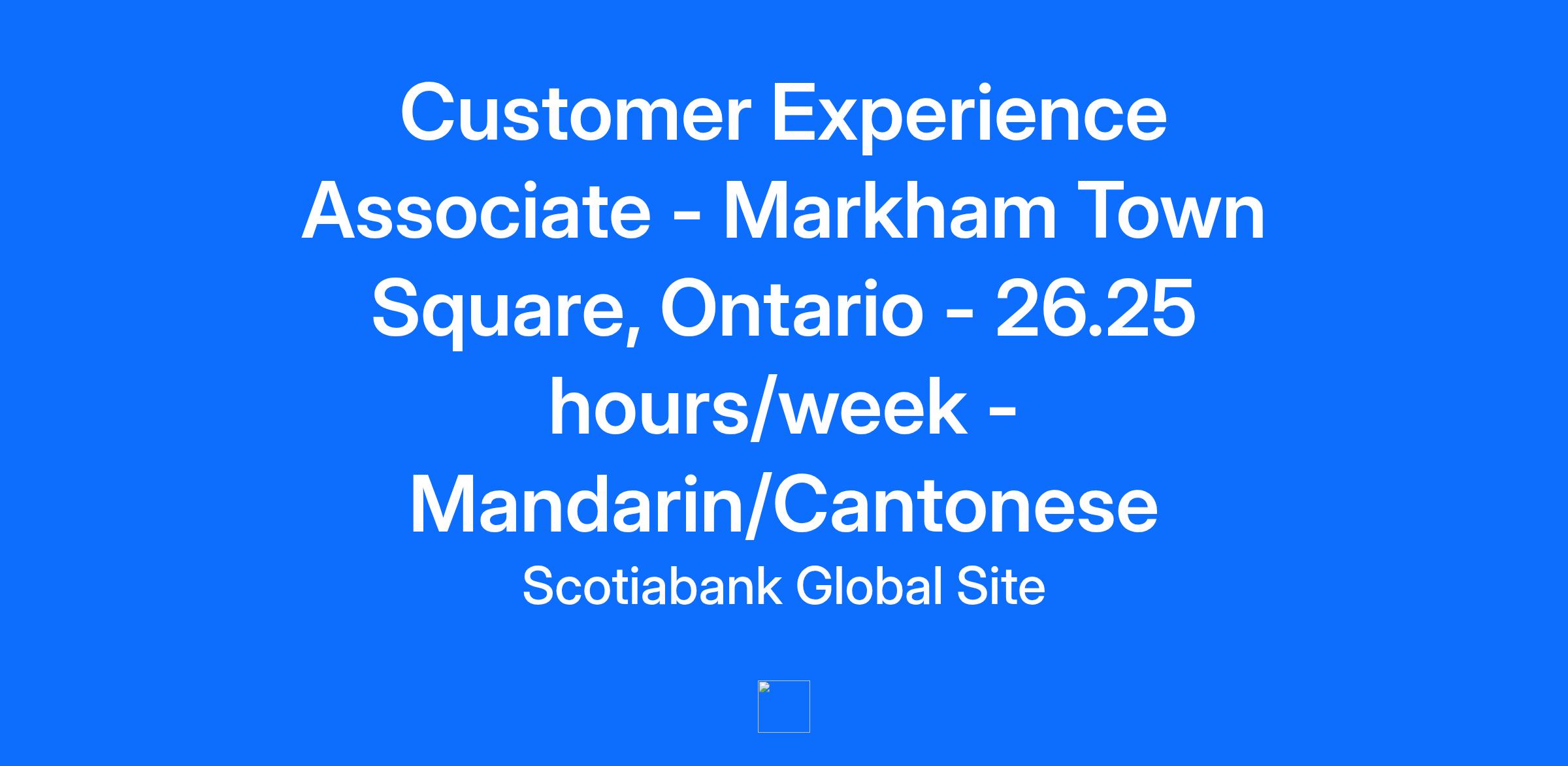 Customer Experience Associate - Markham Town Square, Ontario - 26.25 hours/week - Mandarin/Cantonese

Scotiabank Global Site